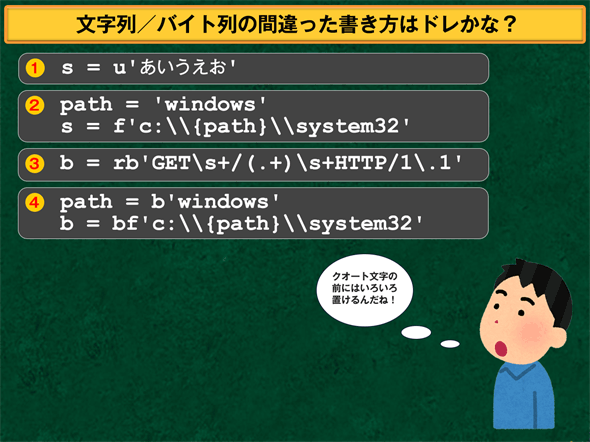 文字列／バイト列の間違った書き方はドレかな？

1 s = u'あいうえお'

2 path = 'windows'
s = f'c:\\{path}\\system32'

3 b = rb'GET\s+/(.+)\s+HTTP/1\.1'

4 path = b'windows'
b = bf'c:\\{path}\\system32'

クオート文字の前にはいろいろ置けるんだね！